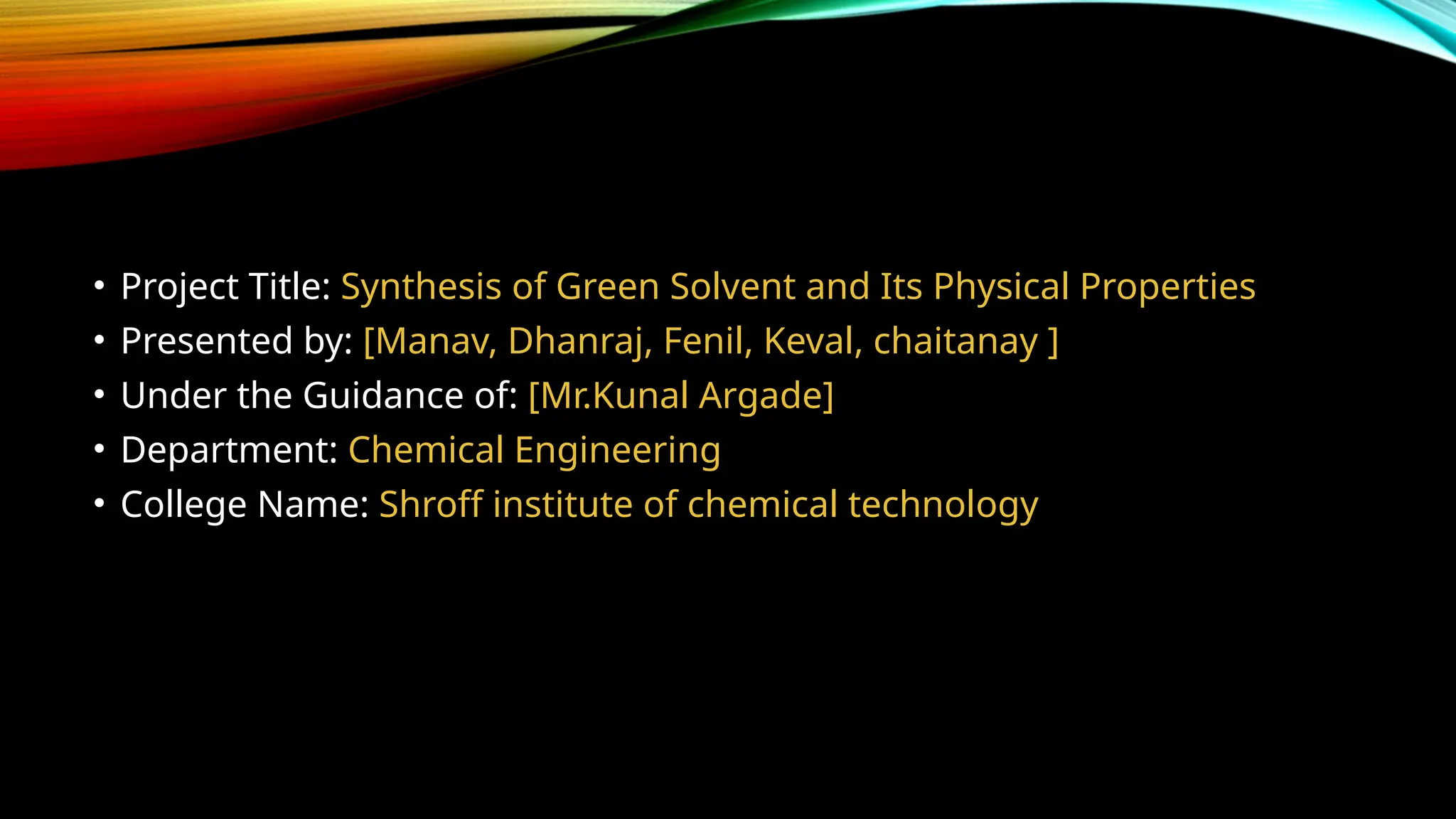 • Project Title: Synthesis of Green Solvent and Its Physical Properties
• Presented by: [Manav, Dhanraj, Fenil, Keval, chaitanay ]
• Under the Guidance of: [Mr.Kunal Argade]
• Department: Chemical Engineering
• College Name: Shroff institute of chemical technology